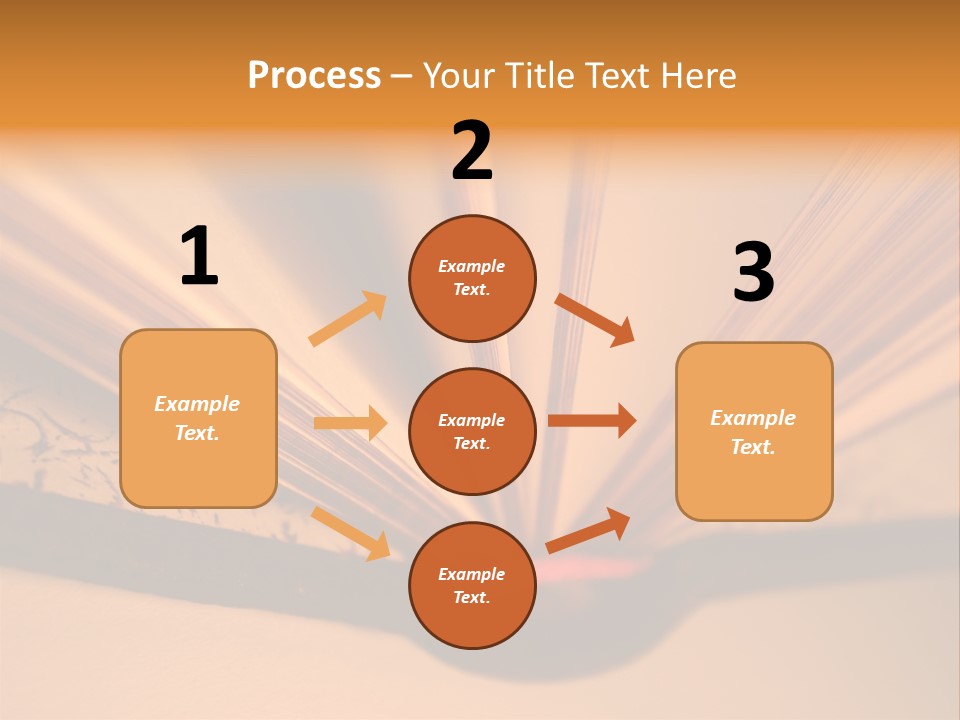 Process – Your Title Text Here

1

Example Text.

2

Example Text.

Example Text.

Example Text.

3

Example Text.